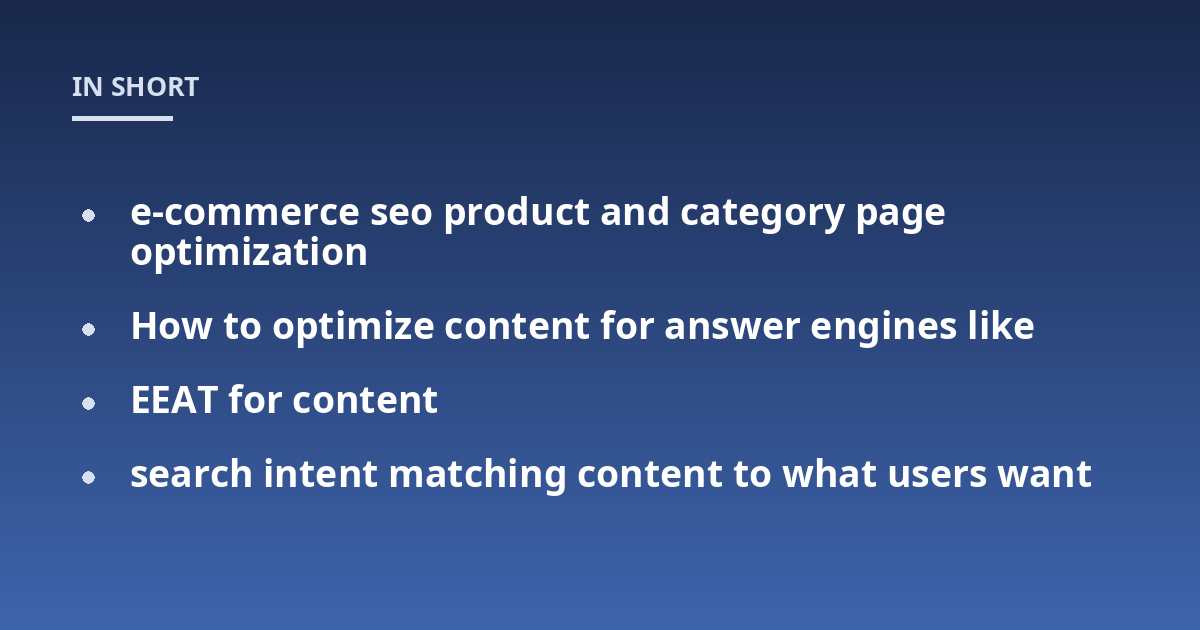 IN SHORT

- e-commerce seo product and category page optimization
- How to optimize content for answer engines like
- EEAT for content
- search intent matching content to what users want